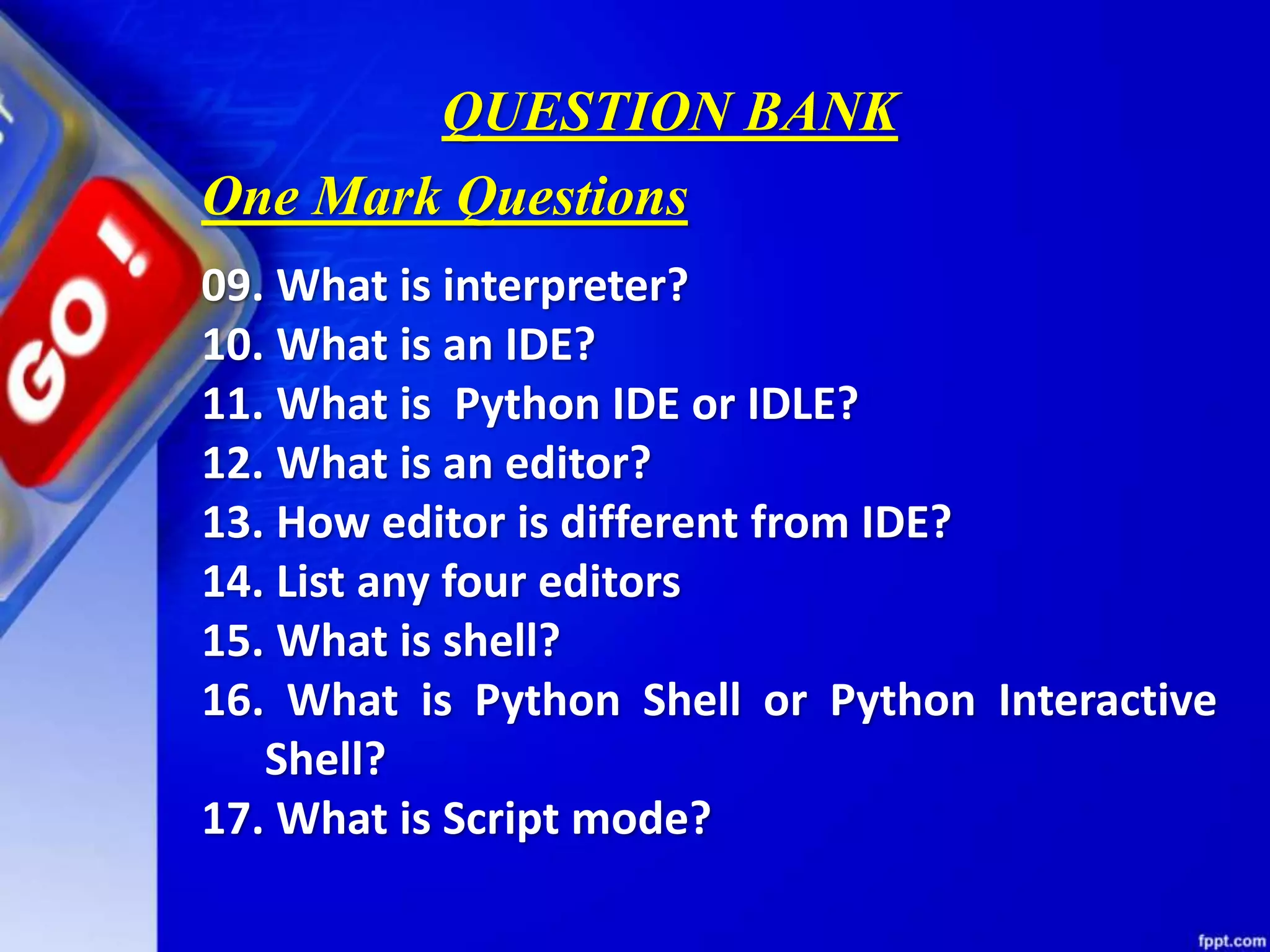 GO!

QUESTION BANK

One Mark Questions

09. What is interpreter?
10. What is an IDE?
11. What is Python IDE or IDLE?
12. What is an editor?
13. How editor is different from IDE?
14. List any four editors
15. What is shell?
16. What is Python Shell or Python Interactive Shell?
17. What is Script mode?

fppt.com